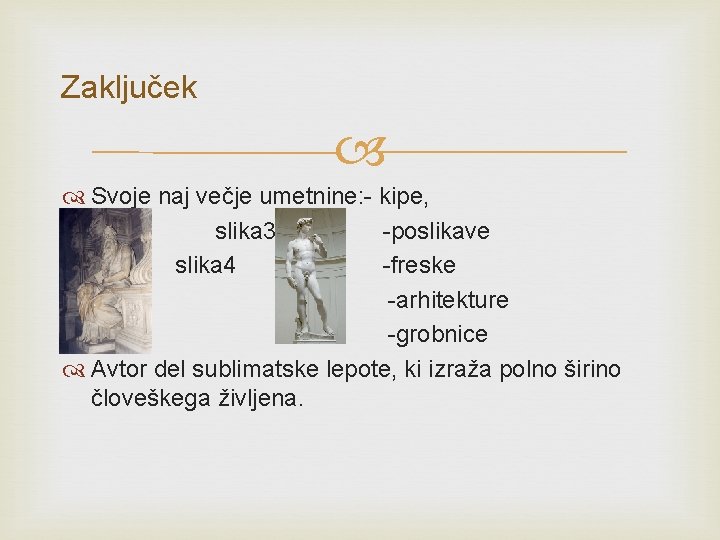 Zaključek

Svoje naj večje umetnine:- kipe,
slika3 -poslikave
slika4 -freske
-arhitekture
-grobnice

Avtor del sublimatske lepote, ki izraža polno širino človeškega življena.